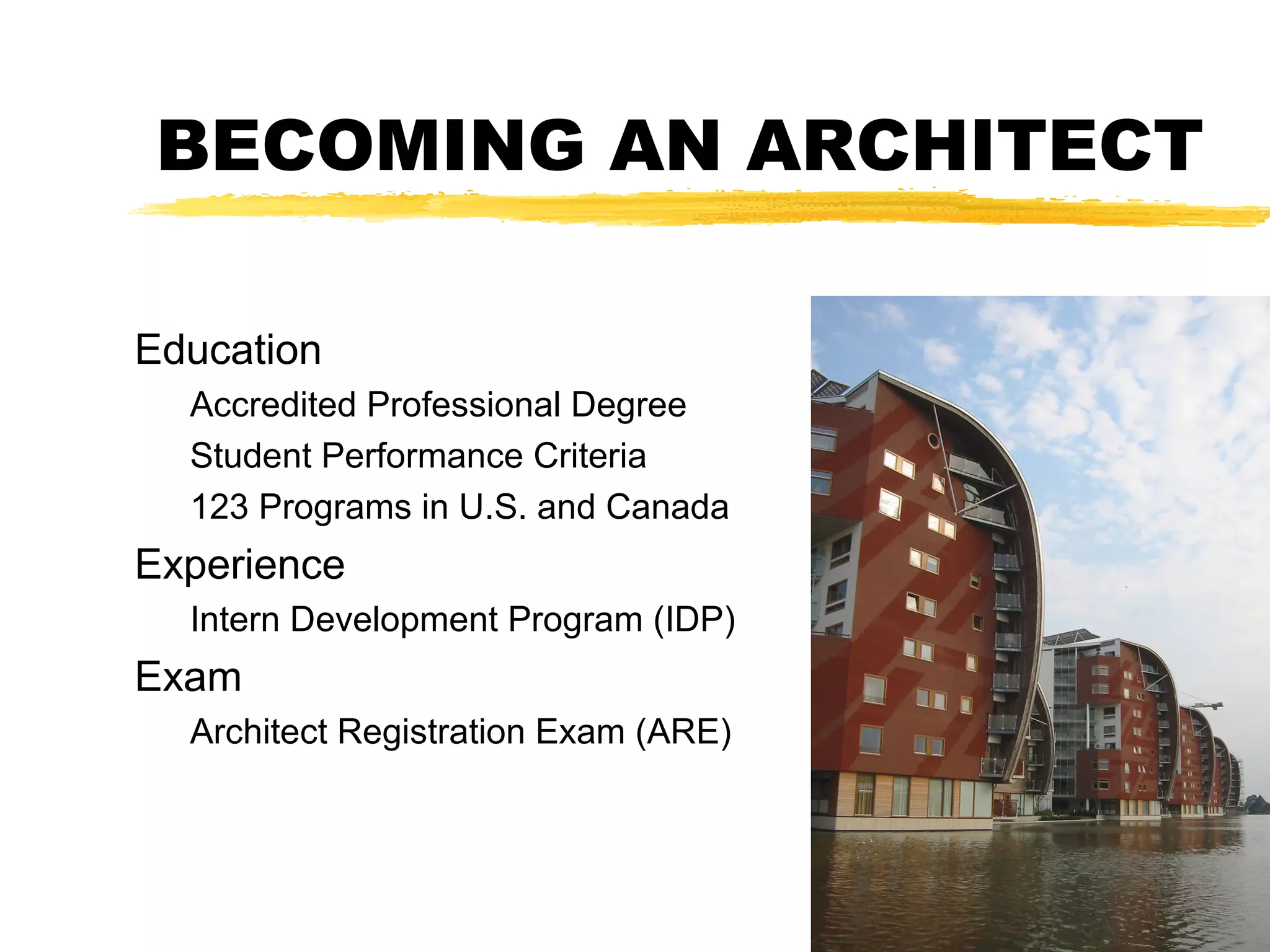 BECOMING AN ARCHITECT

Education

Accredited Professional Degree

Student Performance Criteria

123 Programs in U.S. and Canada

Experience

Intern Development Program (IDP)

Exam

Architect Registration Exam (ARE)